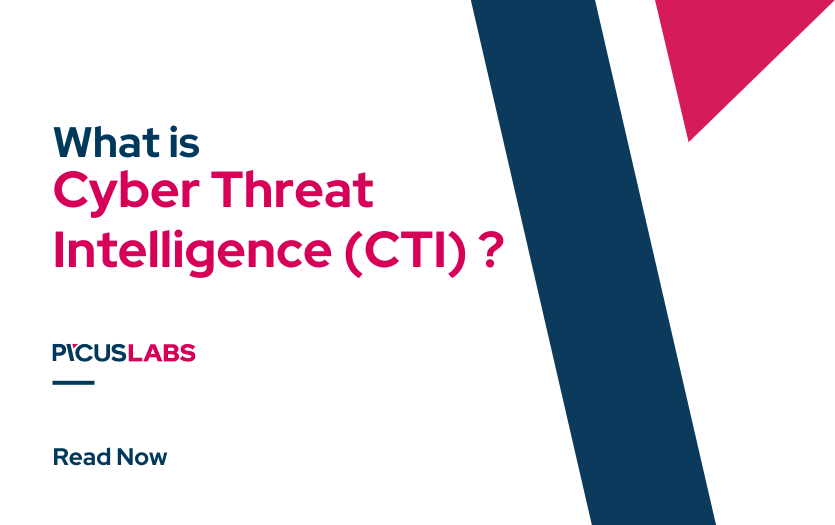 What is
Cyber Threat Intelligence (CTI) ?

PICUSLABS

Read Now